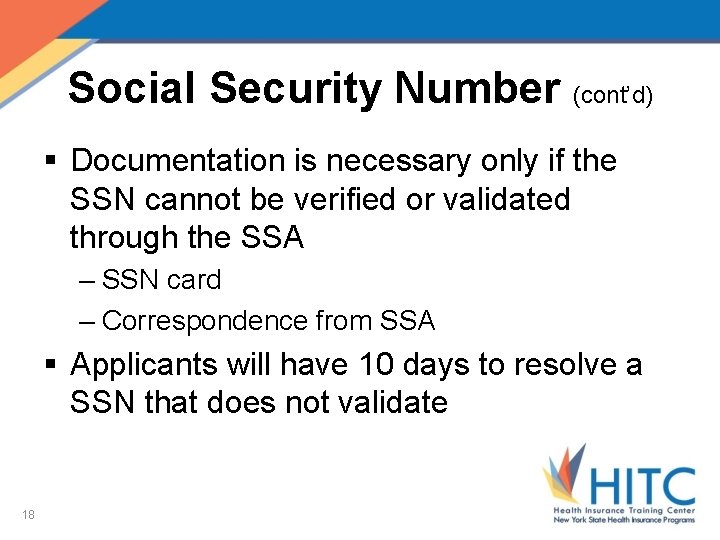 Social Security Number (cont'd)

▪ Documentation is necessary only if the SSN cannot be verified or validated through the SSA

– SSN card

– Correspondence from SSA

▪ Applicants will have 10 days to resolve a SSN that does not validate

18

HITC
Health Insurance Training Center
New York State Health Insurance Programs